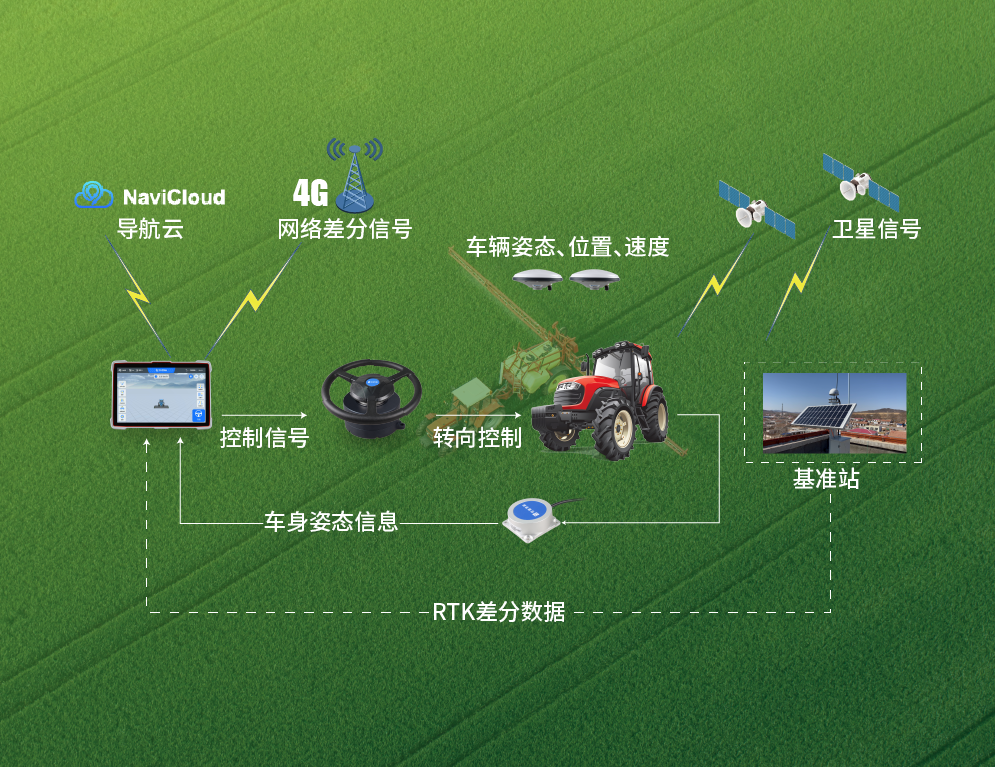 NaviCloud
导航云

4G
网络差分信号

车辆姿态、位置、速度

卫星信号

控制信号

转向控制

基准站

车身姿态信息

RTK差分数据